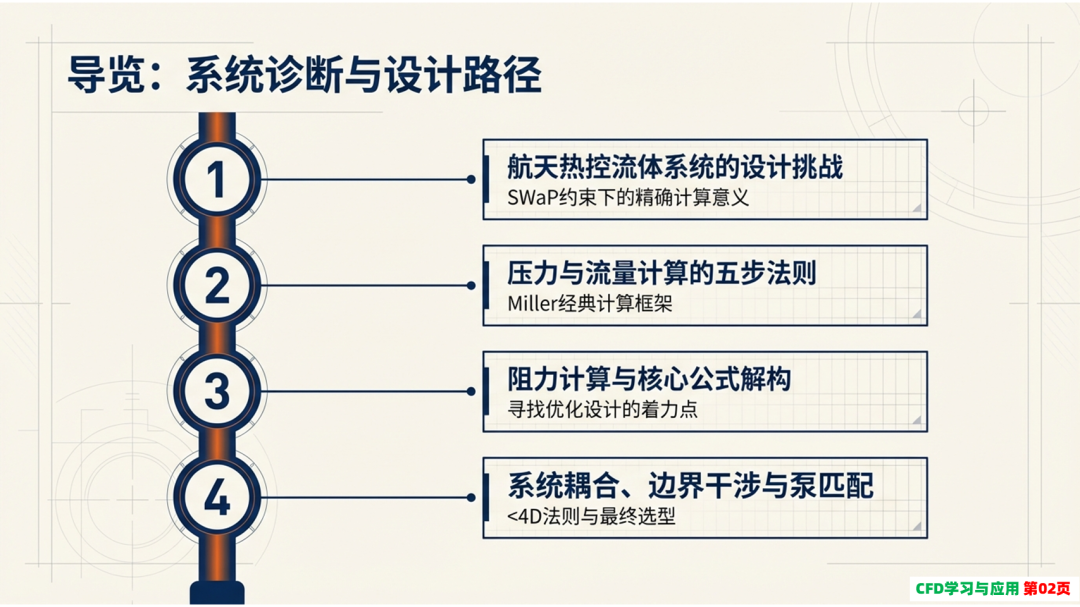 导览：系统诊断与设计路径

1

航天热控流体系统的设计挑战
SWaP约束下的精确计算意义

2

压力与流量计算的五步法则
Miller经典计算框架

3

阻力计算与核心公式解构
寻找优化设计的着力点

4

系统耦合、边界干涉与泵匹配
<4D法则与最终选型

CFD学习与应用 第02页